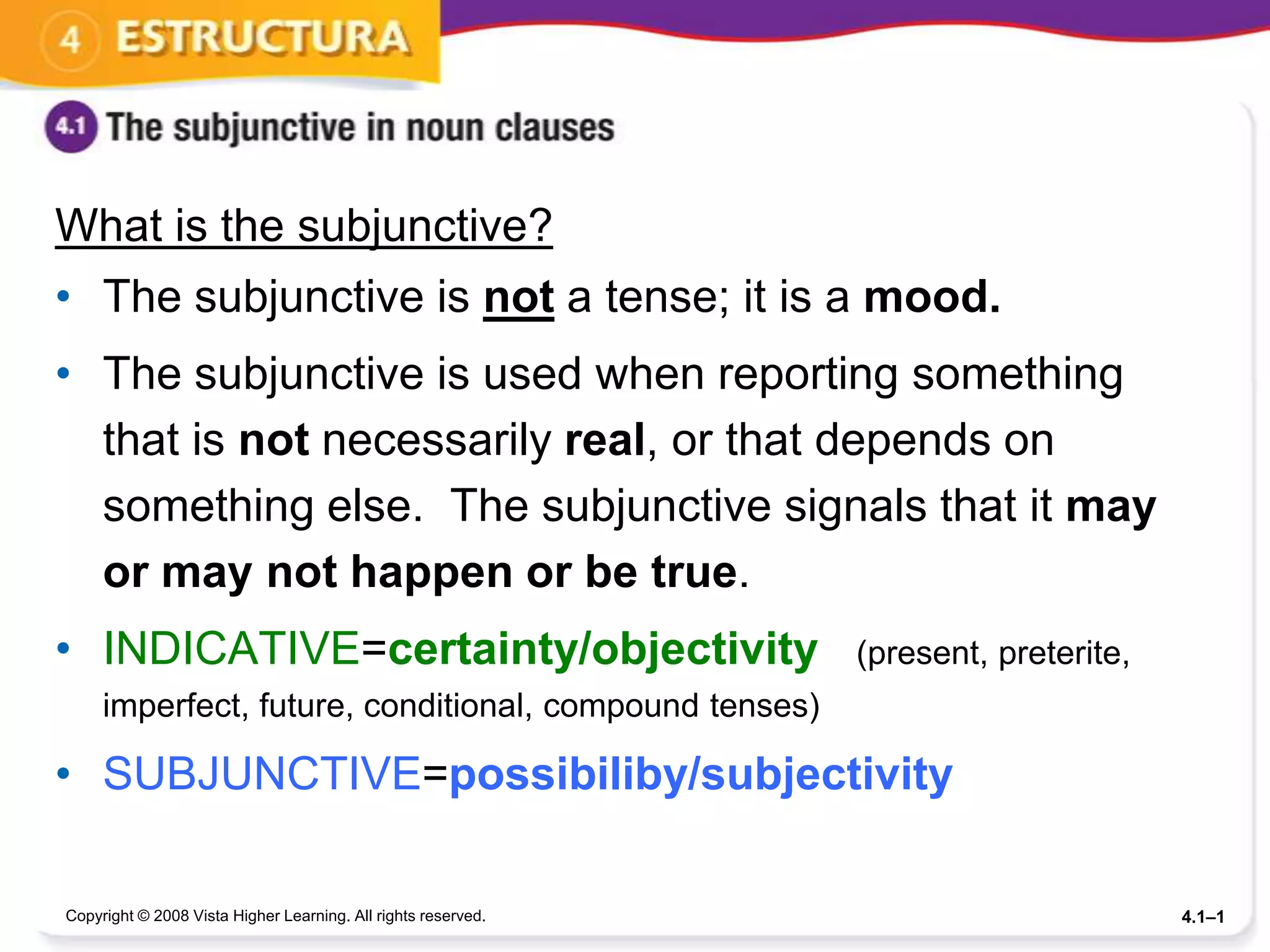 4 ESTRUCTURA

4.1 The subjunctive in noun clauses

What is the subjunctive?

• The subjunctive is not a tense; it is a mood.

• The subjunctive is used when reporting something that is not necessarily real, or that depends on something else. The subjunctive signals that it may or may not happen or be true.

• INDICATIVE=certainty/objectivity (present, preterite, imperfect, future, conditional, compound tenses)

• SUBJUNCTIVE=possibiliby/subjectivity

Copyright © 2008 Vista Higher Learning. All rights reserved.

4.1–1